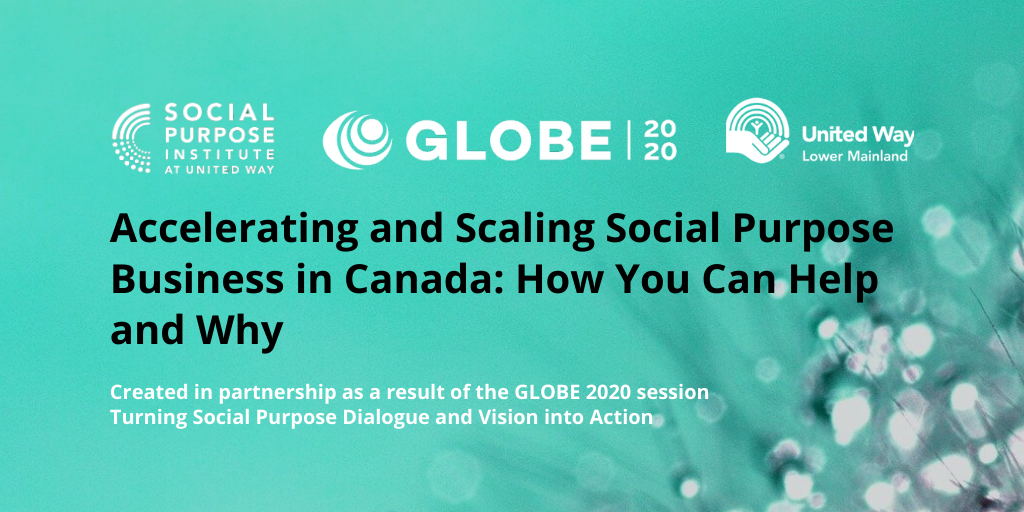 SOCIAL PURPOSE INSTITUTE AT UNITED WAY

GLOBE | 20 20

United Way Lower Mainland

Accelerating and Scaling Social Purpose Business in Canada: How You Can Help and Why

Created in partnership as a result of the GLOBE 2020 session Turning Social Purpose Dialogue and Vision into Action